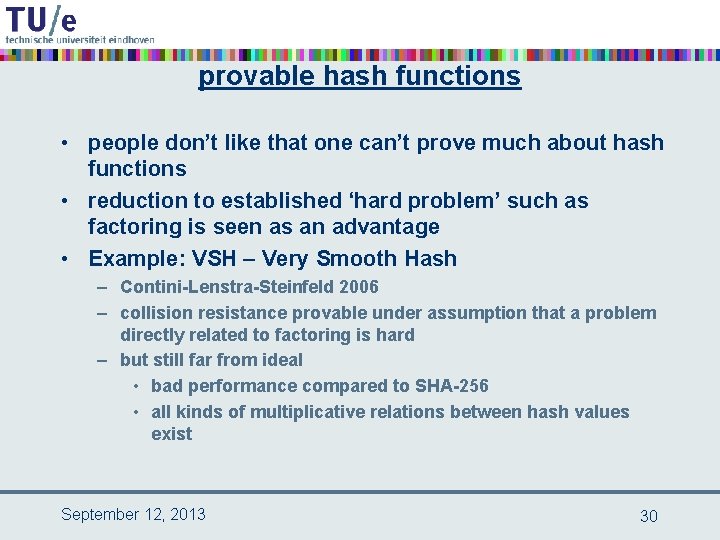 TU/e
technische universiteit eindhoven

provable hash functions

• people don't like that one can't prove much about hash functions
• reduction to established 'hard problem' such as factoring is seen as an advantage
• Example: VSH – Very Smooth Hash
– Contini-Lenstra-Steinfeld 2006
– collision resistance provable under assumption that a problem directly related to factoring is hard
– but still far from ideal
• bad performance compared to SHA-256
• all kinds of multiplicative relations between hash values exist

September 12, 2013

30